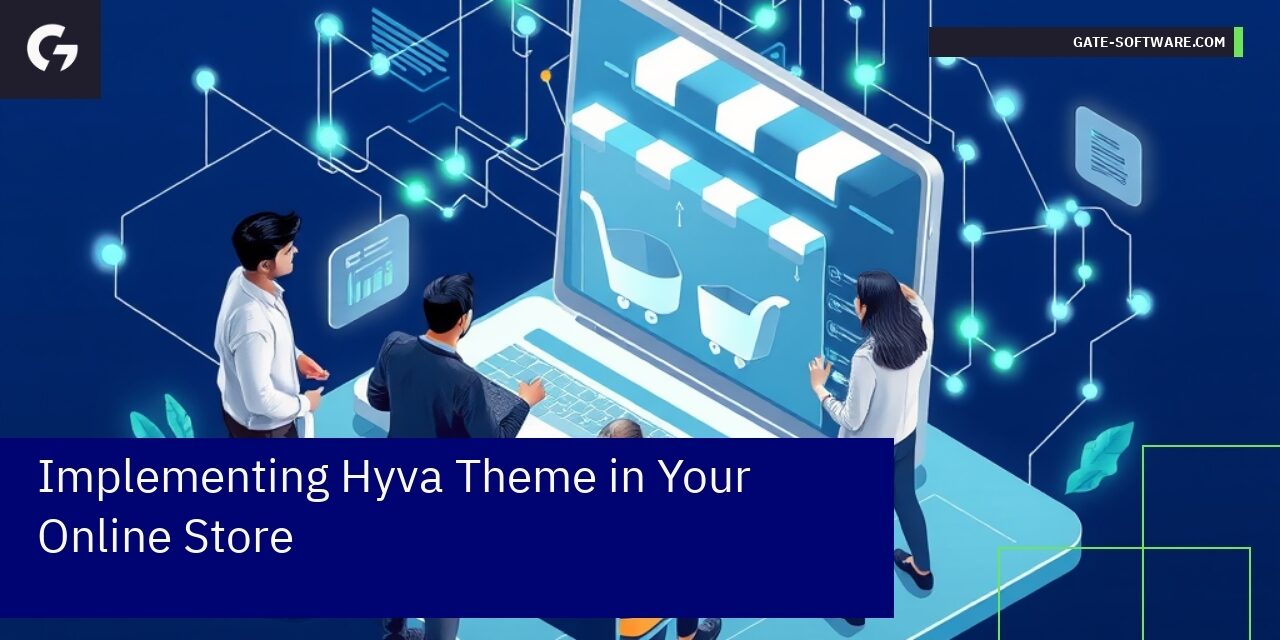 GATE-SOFTWARE.COM

Implementing Hyva Theme in Your Online Store